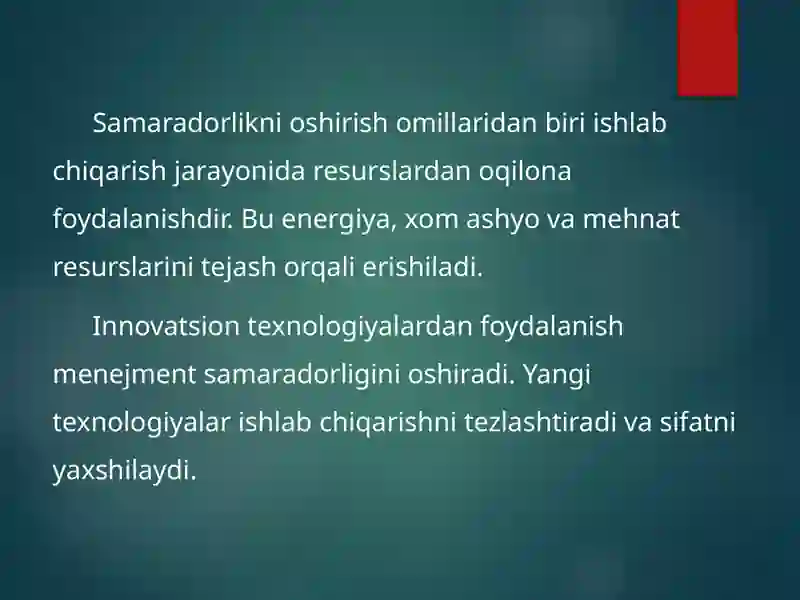 Samaradorlikni oshirish omillaridan biri ishlab chiqarish jarayonida resurslardan oqilona foydalanishdir. Bu energiya, xom ashyo va mehnat resurslarini tejash orqali erishiladi.

Innovatsion texnologiyalardan foydalanish menejment samaradorligini oshiradi. Yangi texnologiyalar ishlab chiqarishni tezlashtiradi va sifatni yaxshilaydi.